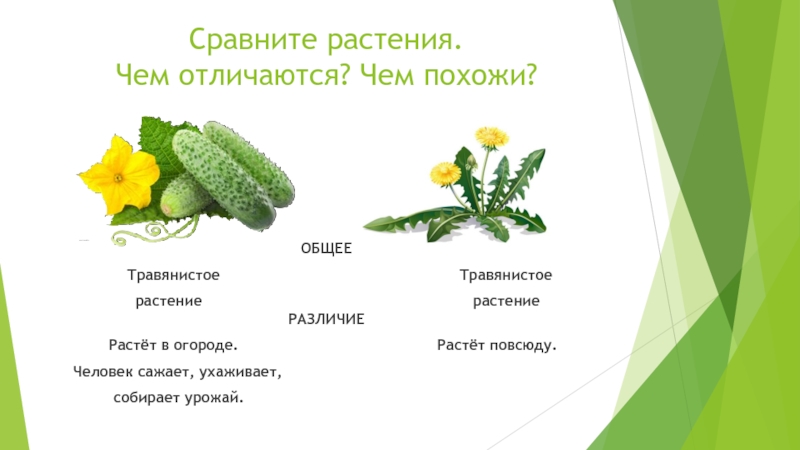 Сравните растения.
Чем отличаются? Чем похожи?

ОБЩЕЕ

Травянистое растение

Травянистое растение

РАЗЛИЧИЕ

Растёт в огороде.
Человек сажает, ухаживает, собирает урожай.

Растёт повсюду.